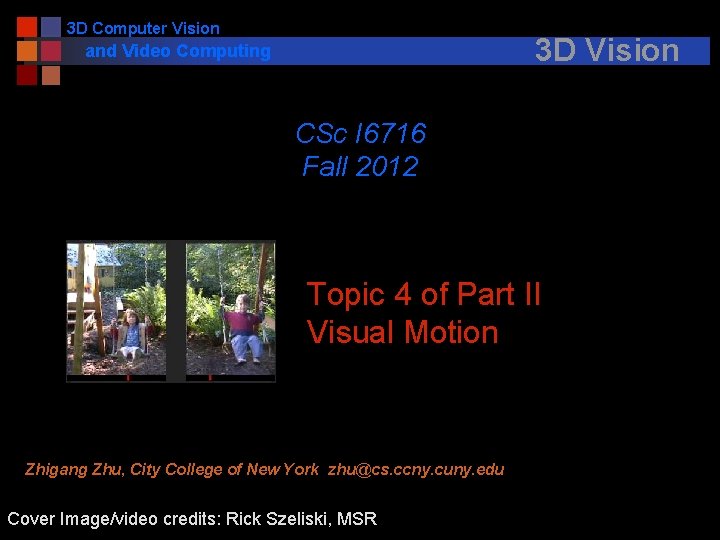 3D Computer Vision
and Video Computing

3D Vision

CSc I6716
Fall 2012

Topic 4 of Part II
Visual Motion

Zhigang Zhu, City College of New York zhu@cs.ccny.cuny.edu

Cover Image/video credits: Rick Szeliski, MSR